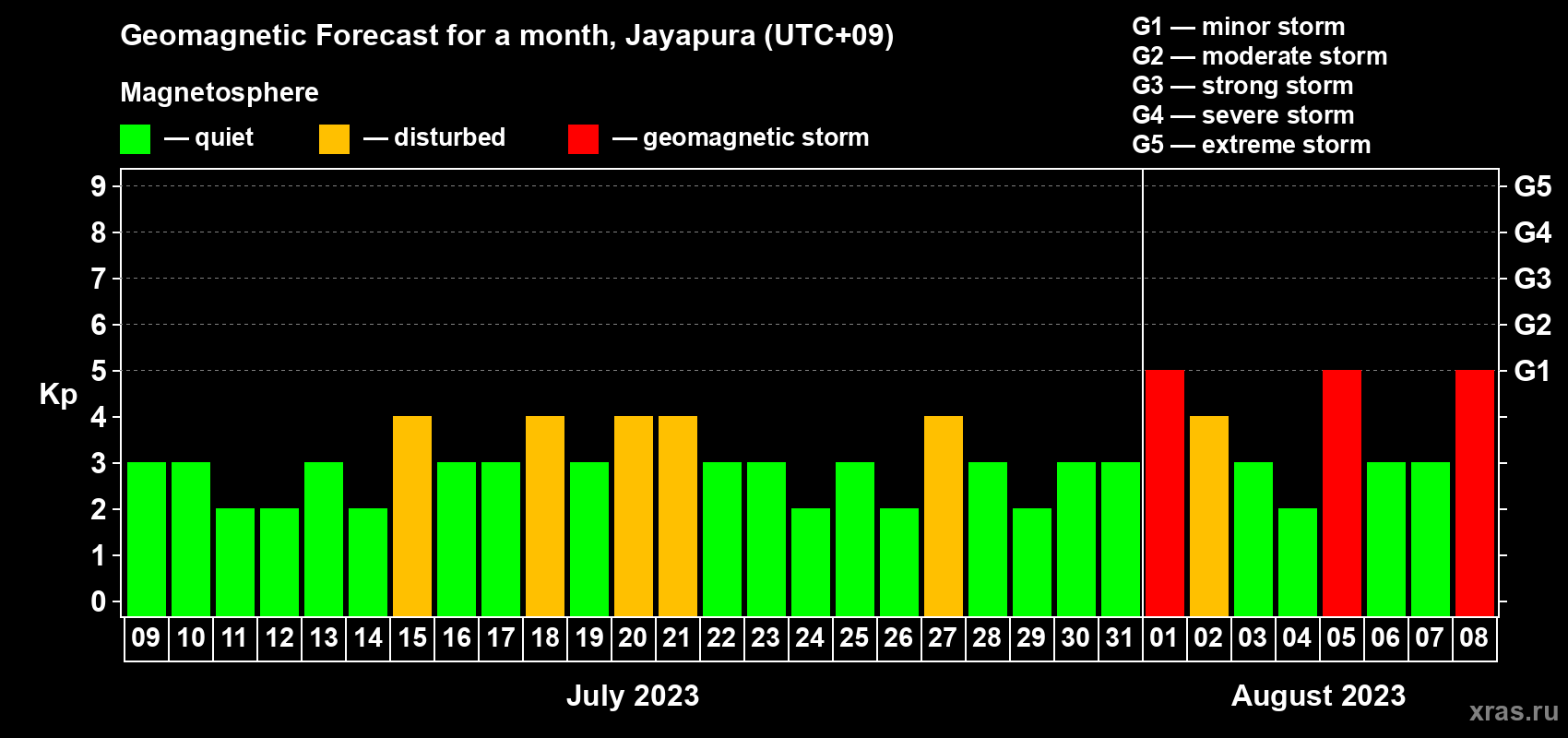 Geomagnetic Forecast for a month, Jayapura (UTC+09)

Magnetosphere

— quiet — disturbed — geomagnetic storm

G1 — minor storm
G2 — moderate storm
G3 — strong storm
G4 — severe storm
G5 — extreme storm

Kp

9
8
7
6
5
4
3
2
1
0

G5
G4
G3
G2
G1

09 10 11 12 13 14 15 16 17 18 19 20 21 22 23 24 25 26 27 28 29 30 31 01 02 03 04 05 06 07 08

July 2023

August 2023

xras.ru